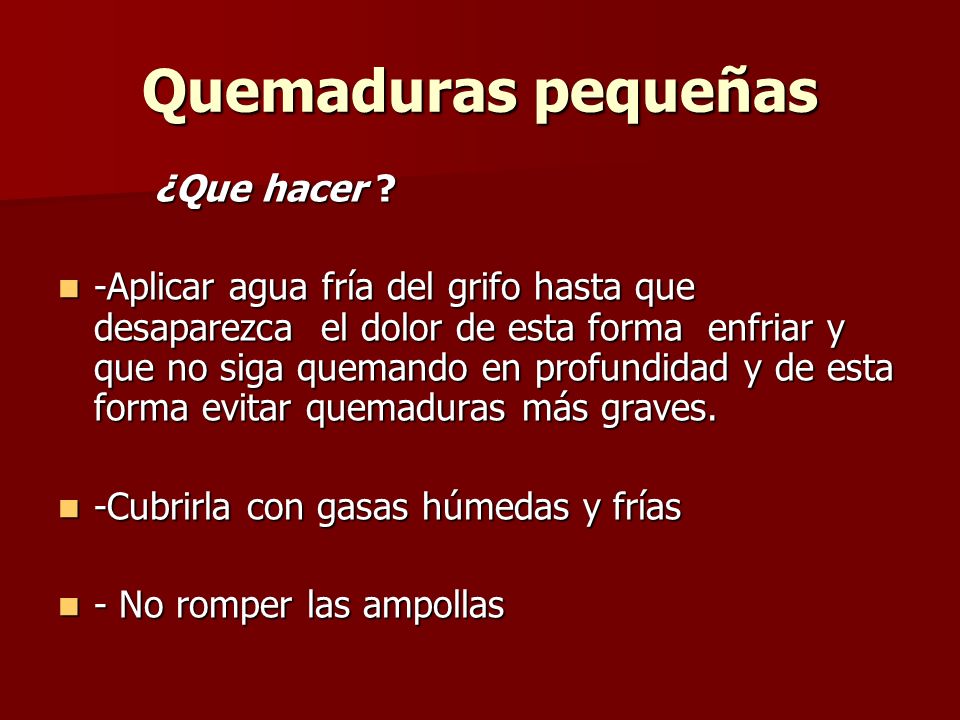 Quemaduras pequeñas

¿Que hacer ?

-Aplicar agua fría del grifo hasta que desaparezca el dolor de esta forma enfriar y que no siga quemando en profundidad y de esta forma evitar quemaduras más graves.

-Cubrirla con gasas húmedas y frías

- No romper las ampollas